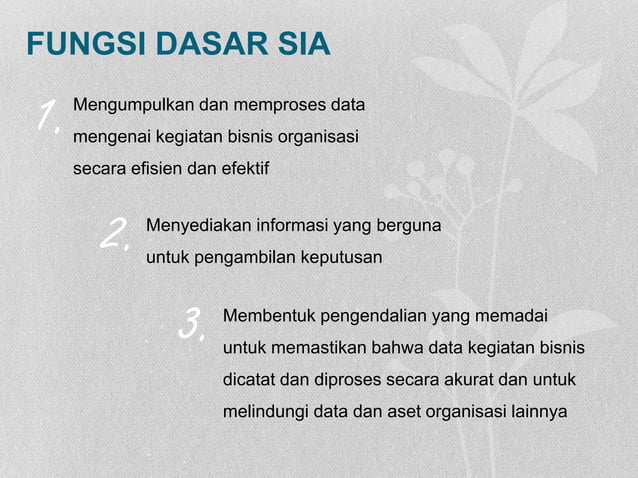 FUNGSI DASAR SIA

1. Mengumpulkan dan memproses data mengenai kegiatan bisnis organisasi secara efisien dan efektif

2. Menyediakan informasi yang berguna untuk pengambilan keputusan

3. Membentuk pengendalian yang memadai untuk memastikan bahwa data kegiatan bisnis dicatat dan diproses secara akurat dan untuk melindungi data dan aset organisasi lainnya